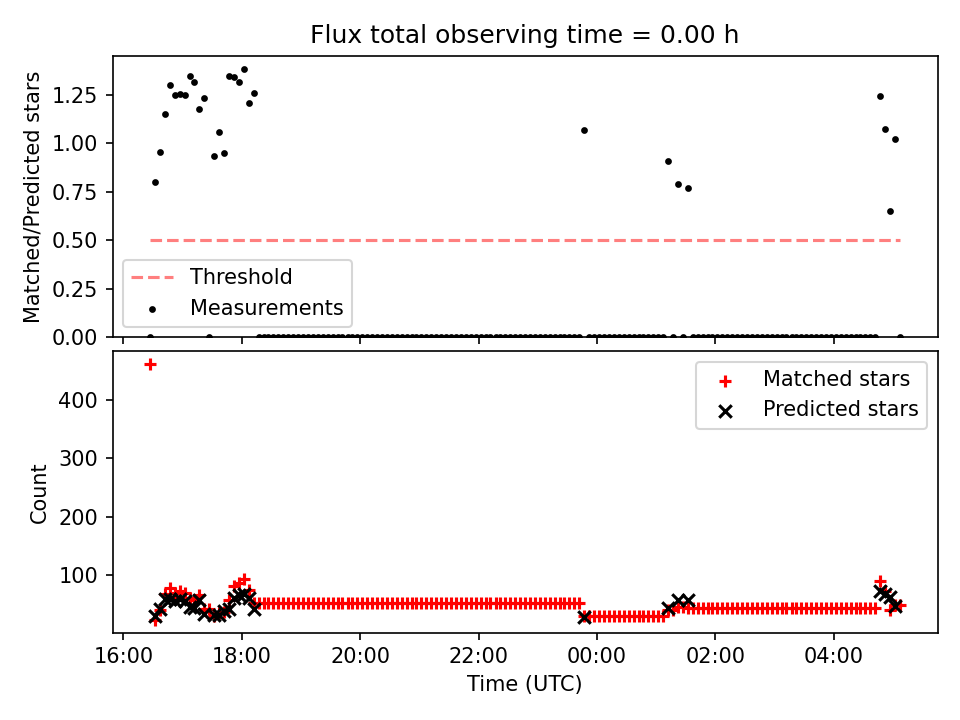 Flux total observing time = 0.00 h

Matched/Predicted stars

1.25
1.00
0.75
0.50
0.25
0.00

Threshold
Measurements

Count

400
300
200
100

Matched stars
Predicted stars

16:00
18:00
20:00
22:00
00:00
02:00
04:00

Time (UTC)